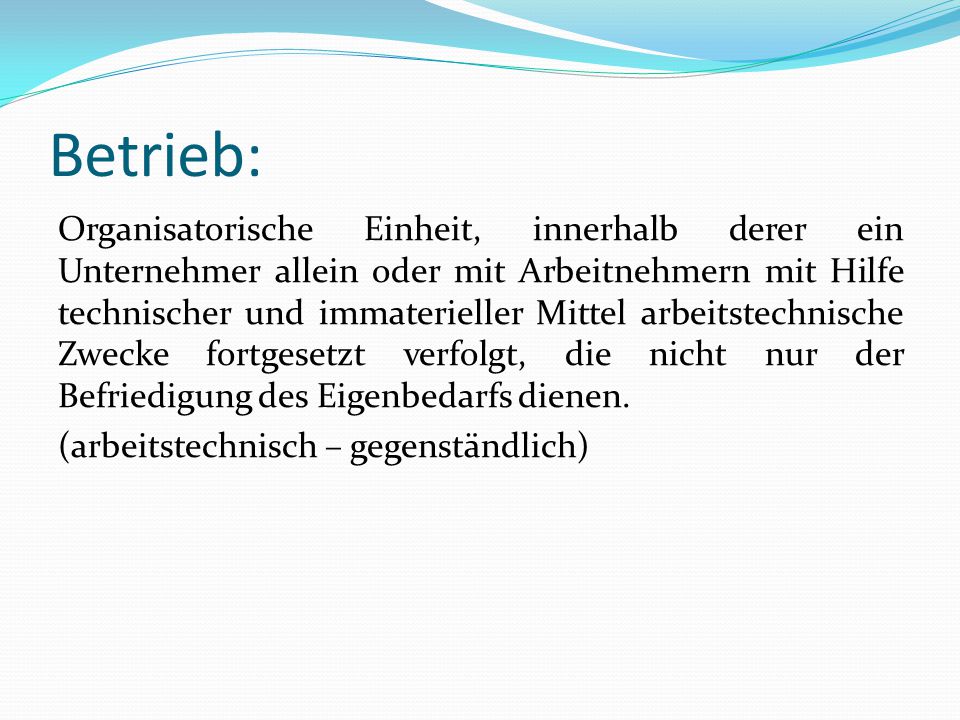 Betrieb:

Organisatorische Einheit, innerhalb derer ein Unternehmer allein oder mit Arbeitnehmern mit Hilfe technischer und immaterieller Mittel arbeitstechnische Zwecke fortgesetzt verfolgt, die nicht nur der Befriedigung des Eigenbedarfs dienen.

(arbeitstechnisch – gegenständlich)